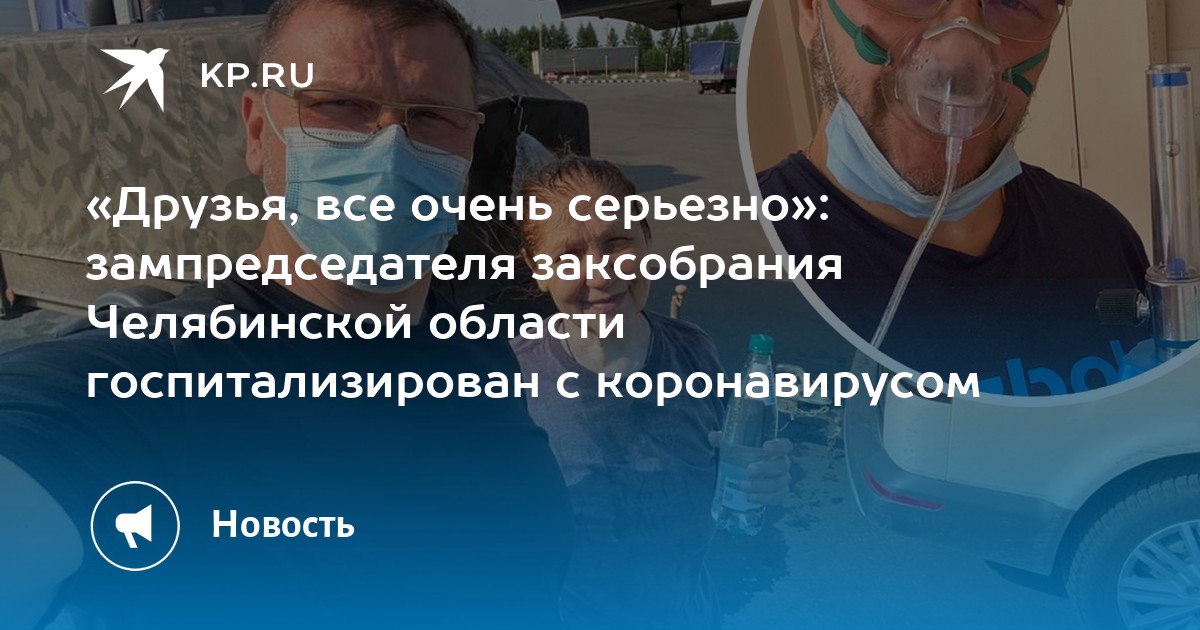 KP.RU

«Друзья, все очень серьезно»: зампредседателя заксобрания Челябинской области госпитализирован с коронавирусом

Новость